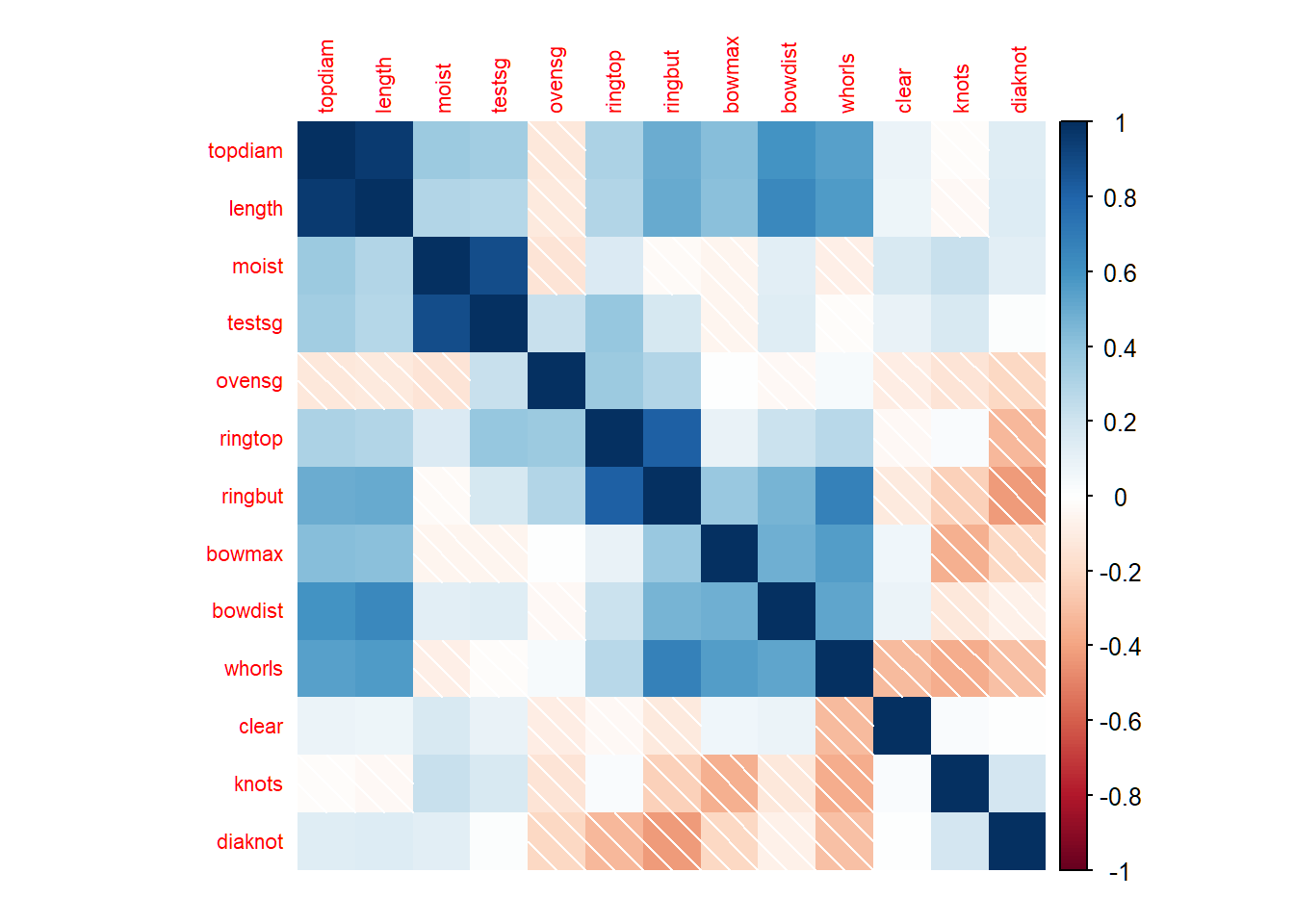 topdiam
length
moist
testsg
ovensg
ringtop
ringbut
bowmax
bowdist
whorls
clear
knots
diaknot

topdiam
length
moist
testsg
ovensg
ringtop
ringbut
bowmax
bowdist
whorls
clear
knots
diaknot

1
0.8
0.6
0.4
0.2
0
-0.2
-0.4
-0.6
-0.8
-1